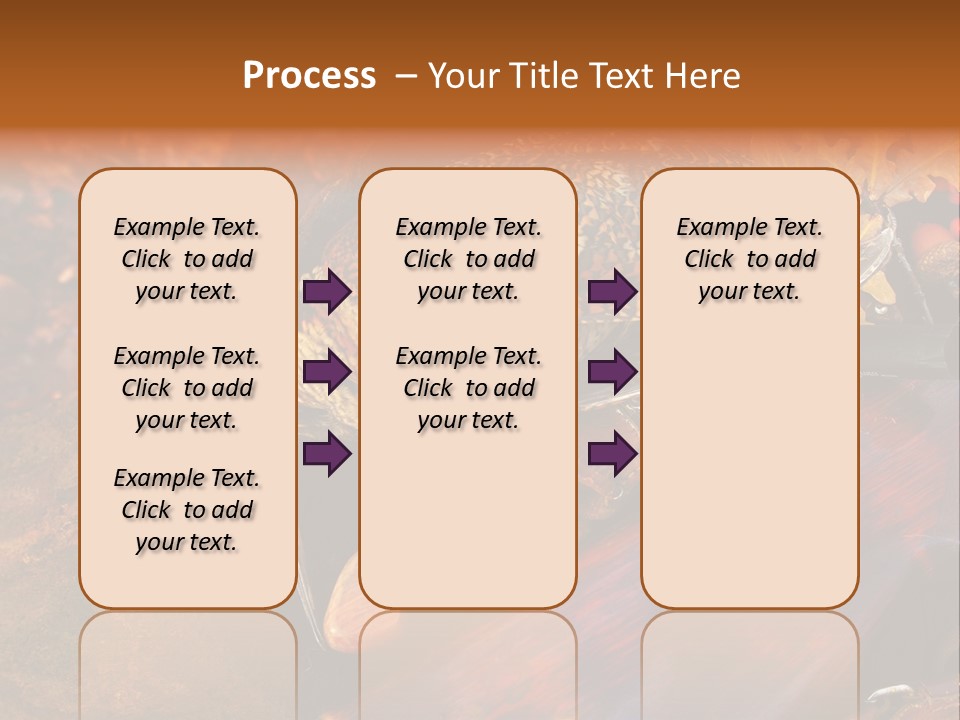 Process – Your Title Text Here

Example Text. Click to add your text.

Example Text. Click to add your text.

Example Text. Click to add your text.

Example Text. Click to add your text.

Example Text. Click to add your text.

Example Text. Click to add your text.